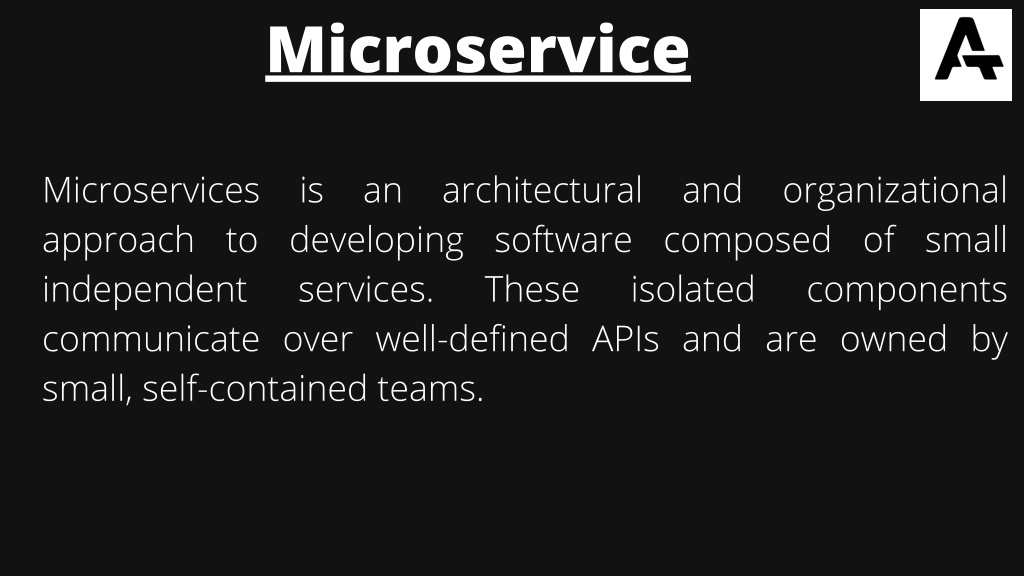 Microservice

Microservices is an architectural and organizational approach to developing software composed of small independent services. These isolated components communicate over well-defined APIs and are owned by small, self-contained teams.